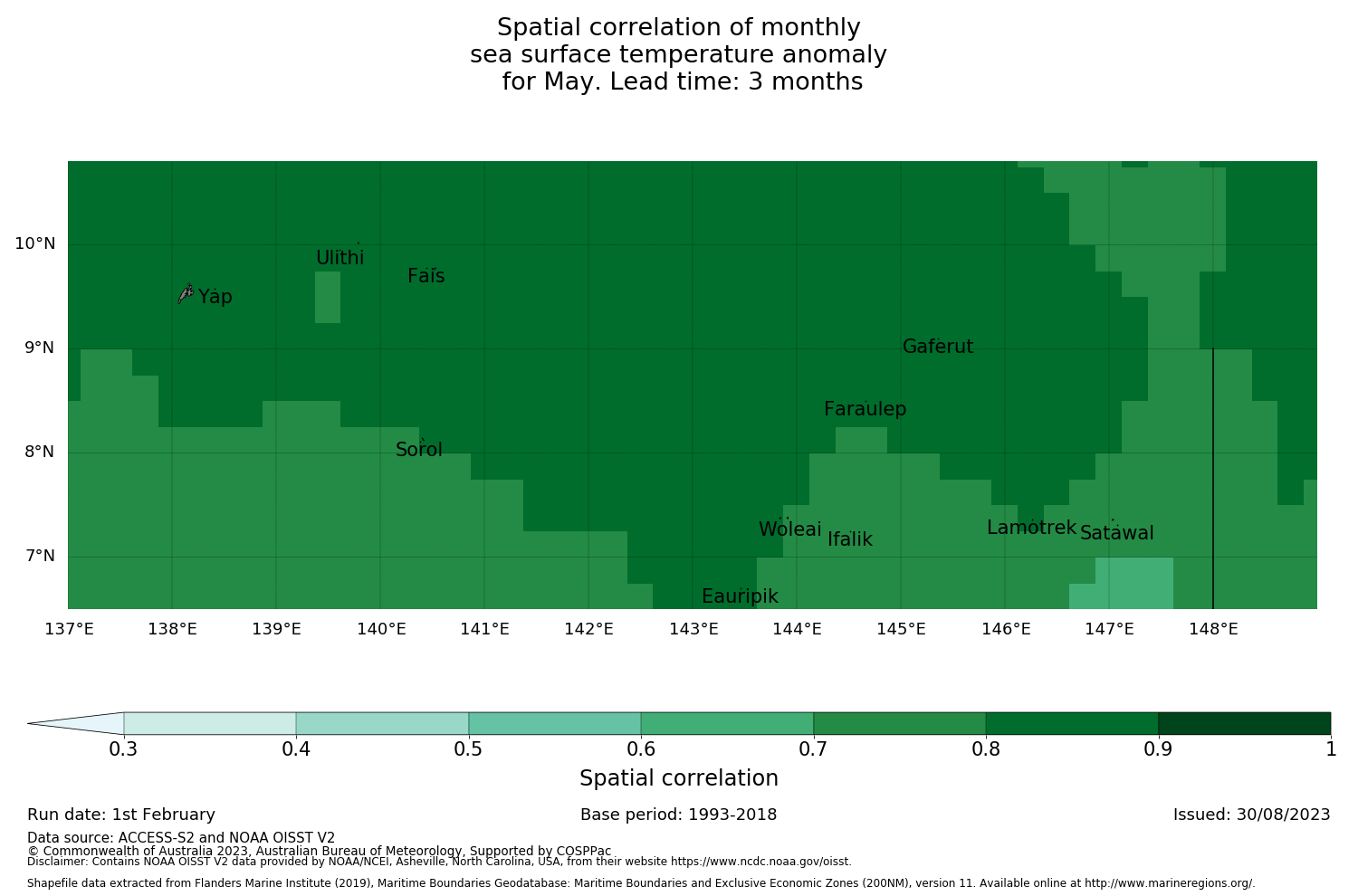 Spatial correlation of monthly sea surface temperature anomaly for May. Lead time: 3 months

10°N
9°N
8°N
7°N

Ulithi
Fais
Yap
Gaferut
Faraulep
Sorol
Woleai
Ifalik
Lamotrek
Satawal
Eauripik

137°E 138°E 139°E 140°E 141°E 142°E 143°E 144°E 145°E 146°E 147°E 148°E

0.3 0.4 0.5 0.6 0.7 0.8 0.9 1
Spatial correlation

Run date: 1st February
Base period: 1993-2018
Issued: 30/08/2023

Data source: ACCESS-S2 and NOAA OISST V2
© Commonwealth of Australia 2023, Australian Bureau of Meteorology, Supported by COSPPac
Disclaimer: Contains NOAA OISST V2 data provided by NOAA/NCEI, Asheville, North Carolina, USA, from their website https://www.ncdc.noaa.gov/oisst.

Shapefile data extracted from Flanders Marine Institute (2019), Maritime Boundaries Geodatabase: Maritime Boundaries and Exclusive Economic Zones (200NM), version 11. Available online at http://www.marineregions.org/.